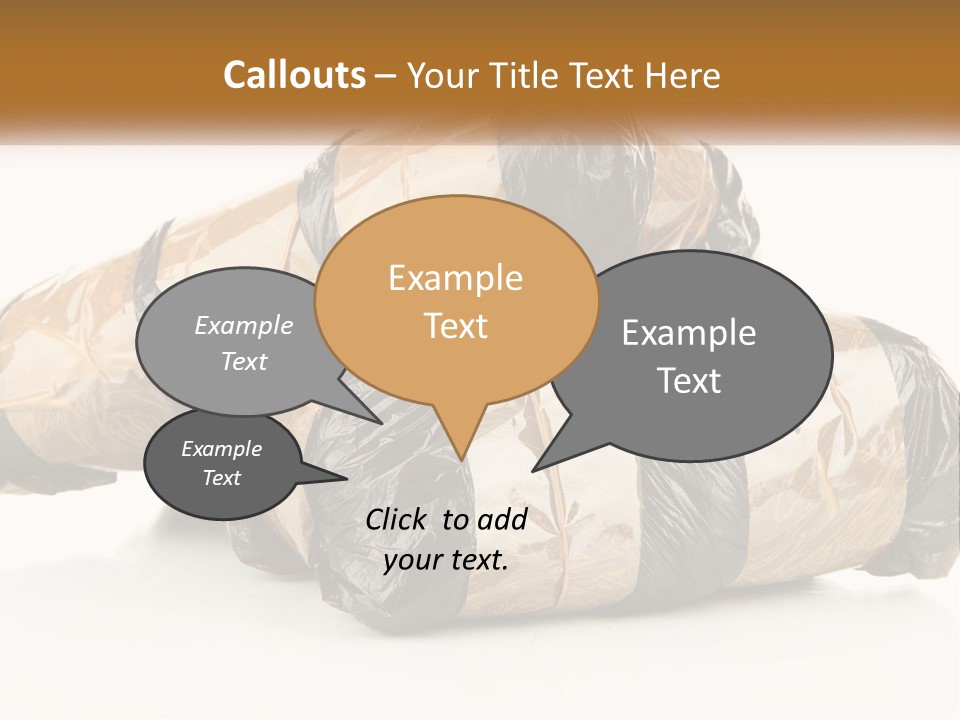 Callouts – Your Title Text Here

Example Text

Example Text

Example Text

Example Text

Click to add your text.